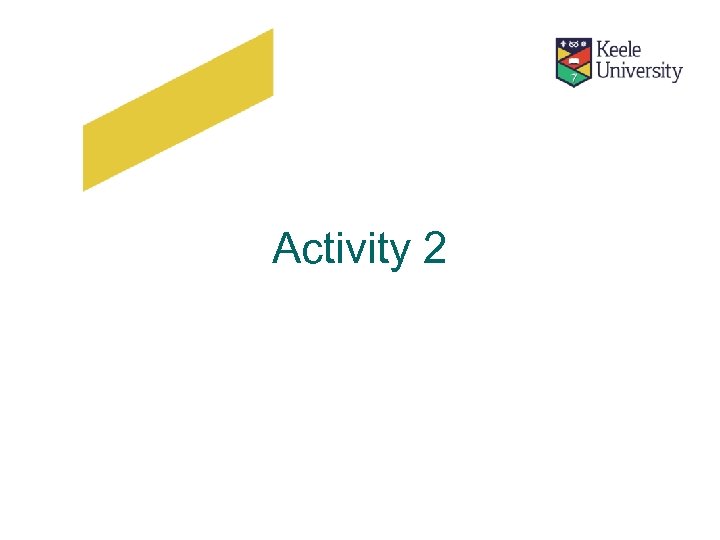 Keele University

Activity 2